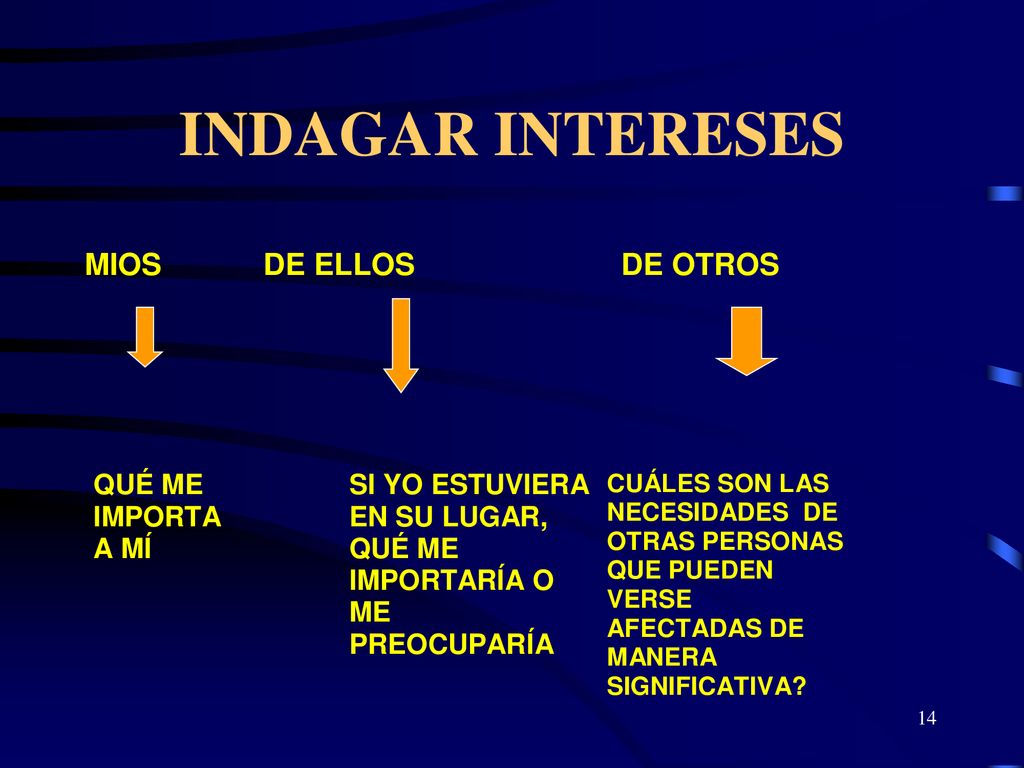 INDAGAR INTERESES

MIOS

DE ELLOS

DE OTROS

QUÉ ME IMPORTA A MÍ

SI YO ESTUVIERA EN SU LUGAR, QUÉ ME IMPORTARÍA O ME PREOCUPARÍA

CUÁLES SON LAS NECESIDADES DE OTRAS PERSONAS QUE PUEDEN VERSE AFECTADAS DE MANERA SIGNIFICATIVA?

14